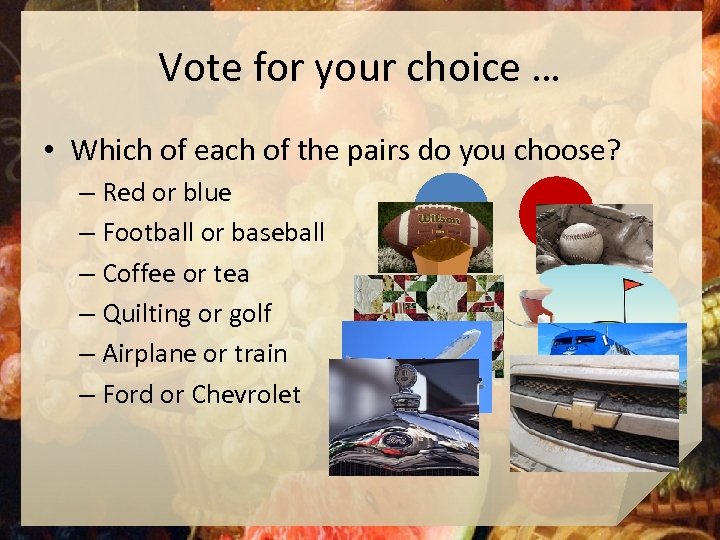 Vote for your choice …

• Which of each of the pairs do you choose?
– Red or blue
– Football or baseball
– Coffee or tea
– Quilting or golf
– Airplane or train
– Ford or Chevrolet

Wilson